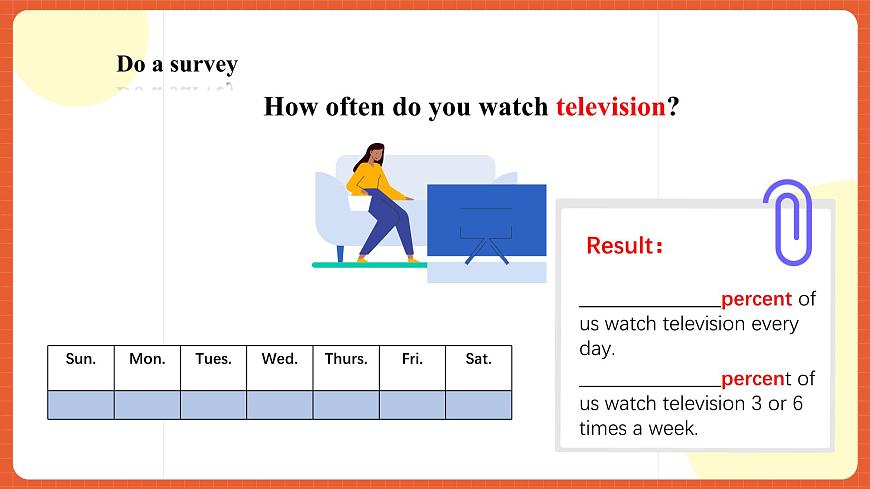 Do a survey

How often do you watch television?

| Sun. | Mon. | Tues. | Wed. | Thurs. | Fri. | Sat. |
|---|---|---|---|---|---|---|
| | | | | | | |

Result:

______________percent of us watch television every day.

______________percent of us watch television 3 or 6 times a week.